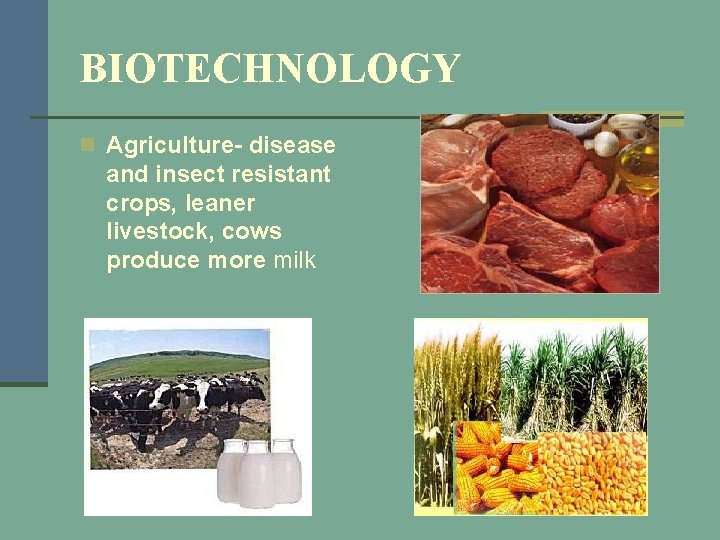 BIOTECHNOLOGY

Agriculture- disease and insect resistant crops, leaner livestock, cows produce more milk